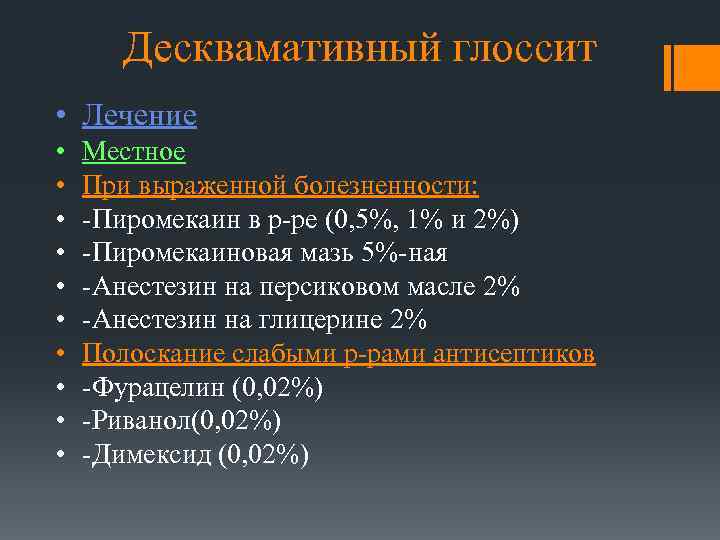 Десквамативный глоссит

• Лечение
• Местное
• При выраженной болезненности:
• -Пиромекаин в р-ре (0,5%, 1% и 2%)
• -Пиромекаиновая мазь 5%-ная
• -Анестезин на персиковом масле 2%
• -Анестезин на глицерине 2%
• Полоскание слабыми р-рами антисептиков
• -Фурацелин (0,02%)
• -Риванол(0,02%)
• -Димексид (0,02%)